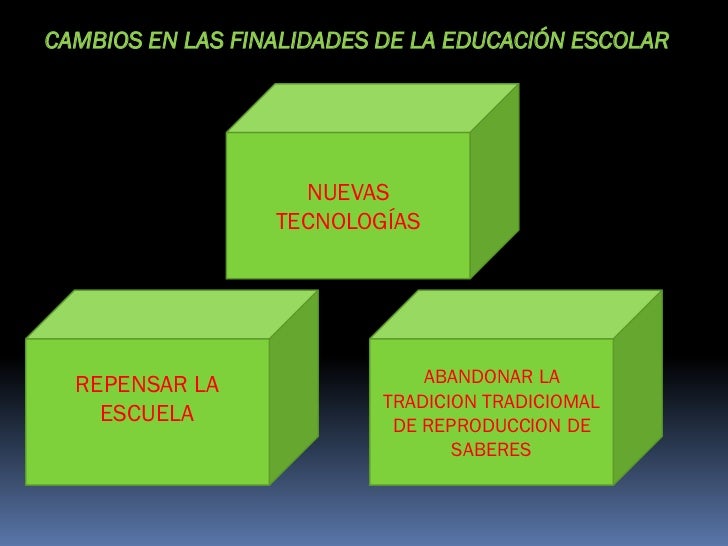 CAMBIOS EN LAS FINALIDADES DE LA EDUCACIÓN ESCOLAR

NUEVAS TECNOLOGÍAS

REPENSAR LA ESCUELA

ABANDONAR LA TRADICION TRADICIOMAL DE REPRODUCCION DE SABERES